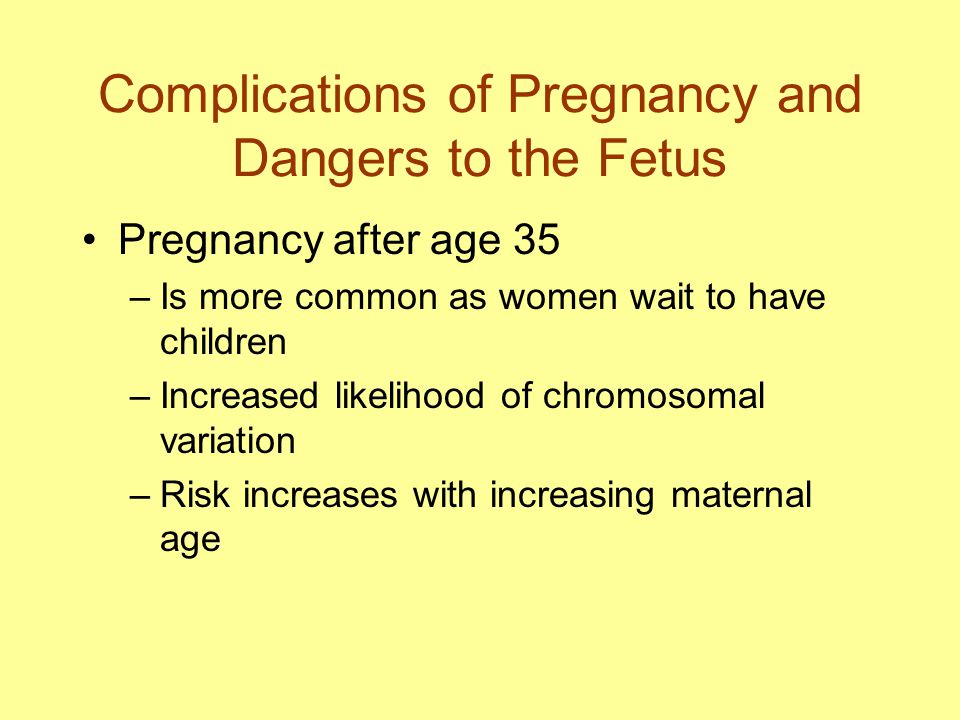 Complications of Pregnancy and Dangers to the Fetus

• Pregnancy after age 35

– Is more common as women wait to have children

– Increased likelihood of chromosomal variation

– Risk increases with increasing maternal age